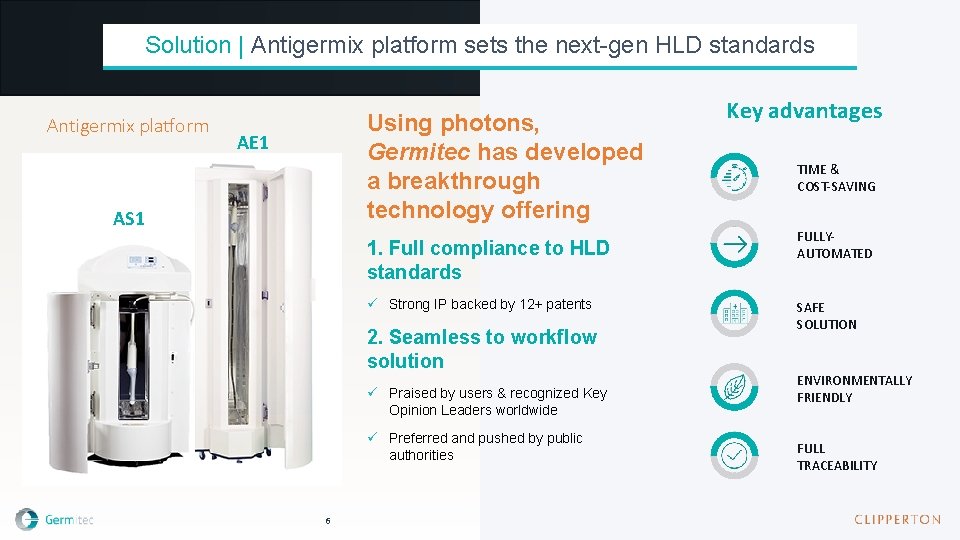 Solution | Antigermix platform sets the next-gen HLD standards

Antigermix platform

AE1

AS1

Using photons, Germitec has developed a breakthrough technology offering

1. Full compliance to HLD standards

✓ Strong IP backed by 12+ patents

2. Seamless to workflow solution

✓ Praised by users & recognized Key Opinion Leaders worldwide

✓ Preferred and pushed by public authorities

Key advantages

TIME & COST-SAVING

FULLY-AUTOMATED

SAFE SOLUTION

ENVIRONMENTALLY FRIENDLY

FULL TRACEABILITY

Germitec

6

CLIPPERTON